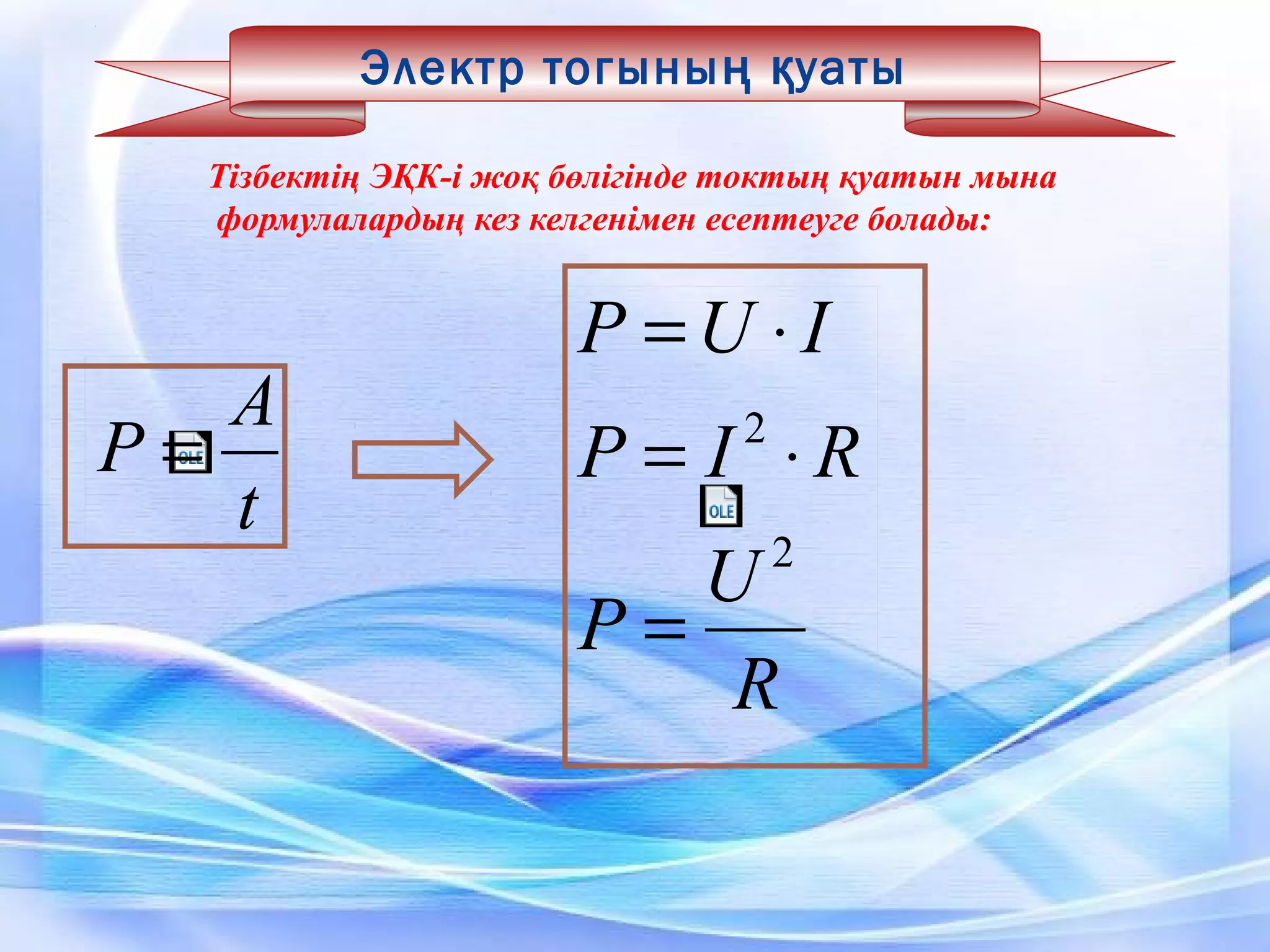 Электр тогының қуаты

Тізбектің ЭҚК-і жоқ бөлігінде токтың қуатын мына формулалардың кез келгенімен есептеуге болады:

$P = \frac{A}{t}$

OLE

$P = U \cdot I$

$P = I^2 \cdot R$

OLE

$P = \frac{U^2}{R}$